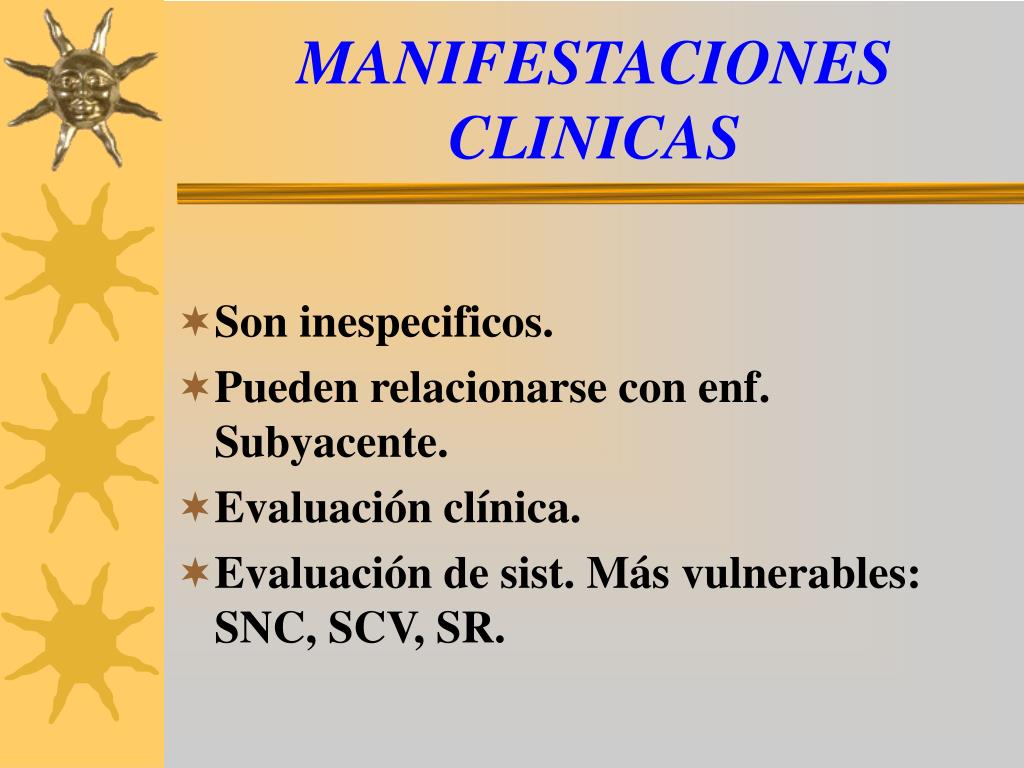 MANIFESTACIONES CLINICAS

Son inespecificos.

Pueden relacionarse con enf. Subyacente.

Evaluación clínica.

Evaluación de sist. Más vulnerables: SNC, SCV, SR.